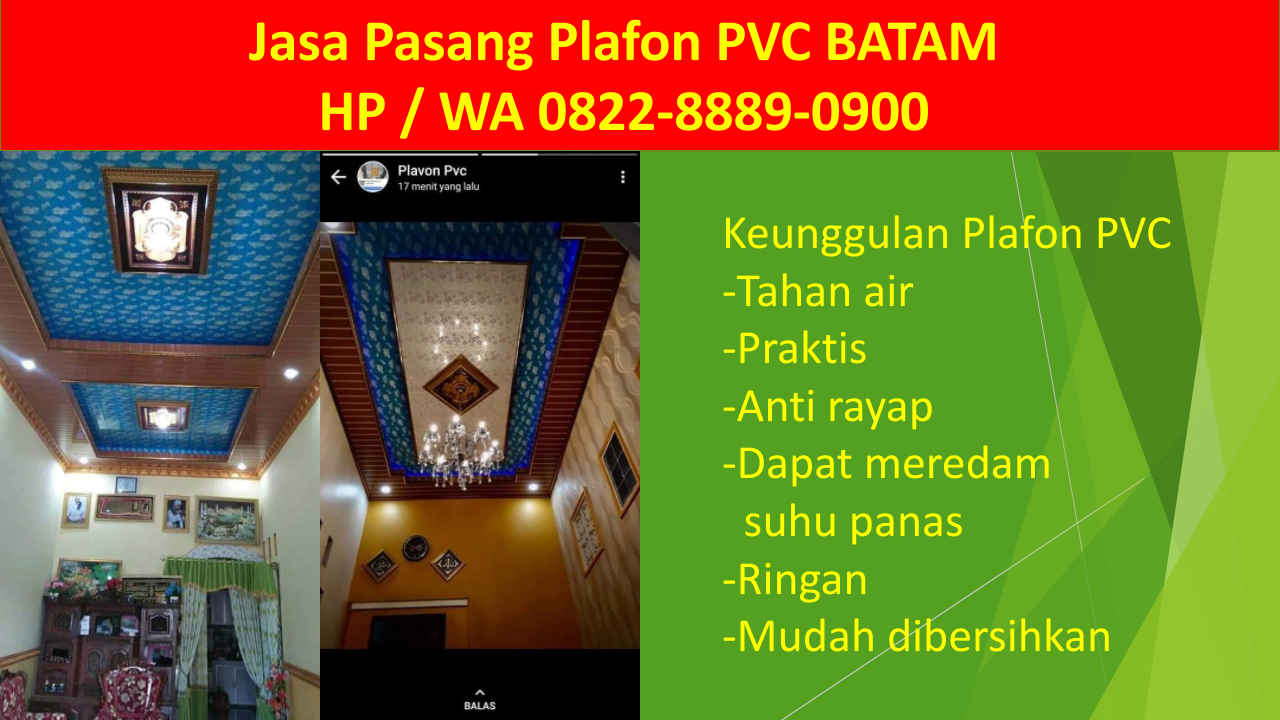 Jasa Pasang Plafon PVC BATAM
HP / WA 0822-8889-0900

Plavon Pvc
17 menit yang lalu

BALAS

Keunggulan Plafon PVC
-Tahan air
-Praktis
-Anti rayap
-Dapat meredam suhu panas
-Ringan
-Mudah dibersihkan